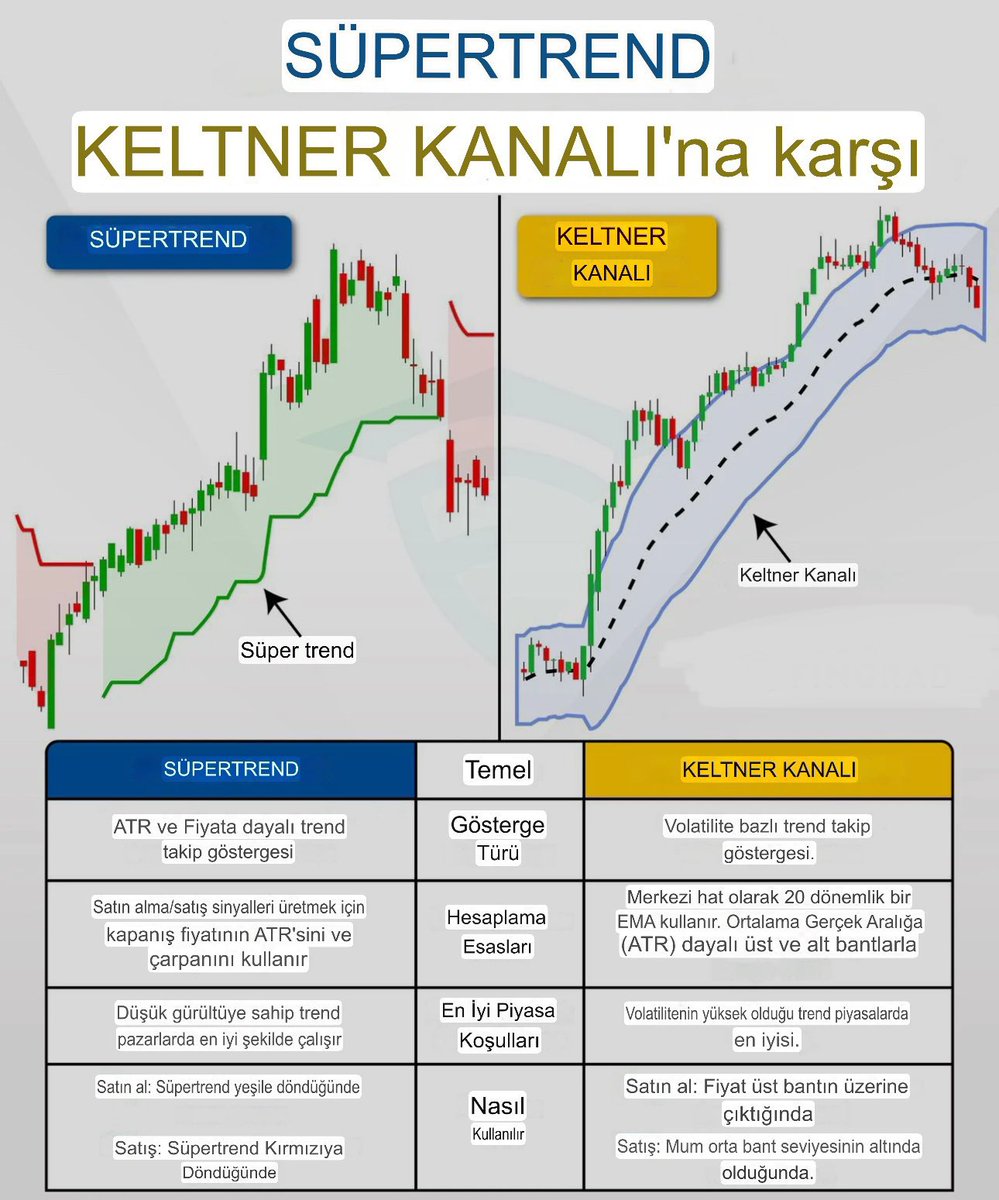 SÜPERTREND

KELTNER KANALI'na karşı

SÜPERTREND

Süper trend

KELTNER KANALI

Keltner Kanalı

| SÜPERTREND | Temel | KELTNER KANALI |
|---|---|---|
| ATR ve Fiyata dayalı trend takip göstergesi | Gösterge Türü | Volatilite bazlı trend takip göstergesi. |
| Satın alma/satış sinyalleri üretmek için kapanış fiyatının ATR'sini ve çarpanını kullanır | Hesaplama Esasları | Merkezi hat olarak 20 dönemlik bir EMA kullanır. Ortalama Gerçek Aralığa (ATR) dayalı üst ve alt bantlarla |
| Düşük gürültüye sahip trend pazarlarda en iyi şekilde çalışır | En İyi Piyasa Koşulları | Volatilitenin yüksek olduğu trend piyasalarda en iyisi. |
| Satın al: Süpertrend yeşile döndüğünde Satış: Süpertrend Kırmızıya Döndüğünde | Nasıl Kullanılır | Satın al: Fiyat üst bantın üzerine çıktığında Satış: Mum orta bant seviyesinin altında olduğunda. |